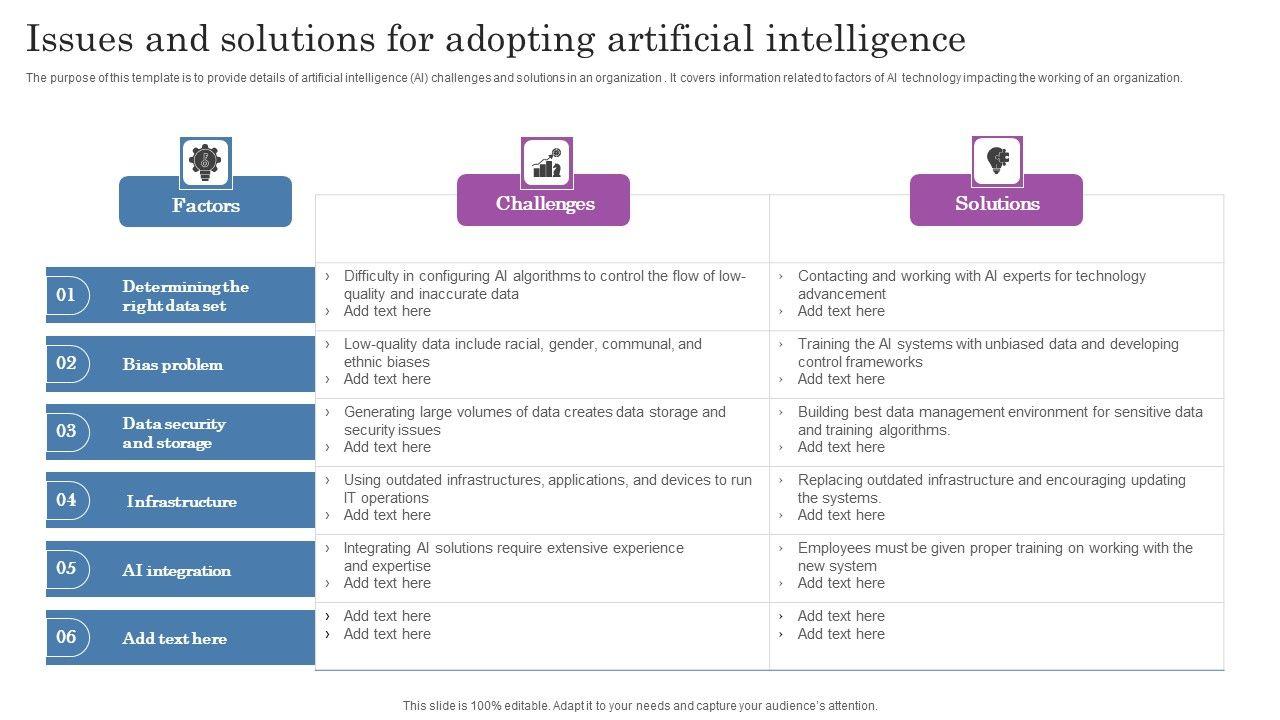 Issues and solutions for adopting artificial intelligence

The purpose of this template is to provide details of artificial intelligence (AI) challenges and solutions in an organization . It covers information related to factors of AI technology impacting the working of an organization.

| Factors | Challenges | Solutions |
|---|---|---|
| 01 Determining the right data set | › Difficulty in configuring AI algorithms to control the flow of low-quality and inaccurate data › Add text here | › Contacting and working with AI experts for technology advancement › Add text here |
| 02 Bias problem | › Low-quality data include racial, gender, communal, and ethnic biases › Add text here | › Training the AI systems with unbiased data and developing control frameworks › Add text here |
| 03 Data security and storage | › Generating large volumes of data creates data storage and security issues › Add text here | › Building best data management environment for sensitive data and training algorithms. › Add text here |
| 04 Infrastructure | › Using outdated infrastructures, applications, and devices to run IT operations › Add text here | › Replacing outdated infrastructure and encouraging updating the systems. › Add text here |
| 05 AI integration | › Integrating AI solutions require extensive experience and expertise › Add text here | › Employees must be given proper training on working with the new system › Add text here |
| 06 Add text here | › Add text here › Add text here | › Add text here › Add text here |

This slide is 100% editable. Adapt it to your needs and capture your audience's attention.